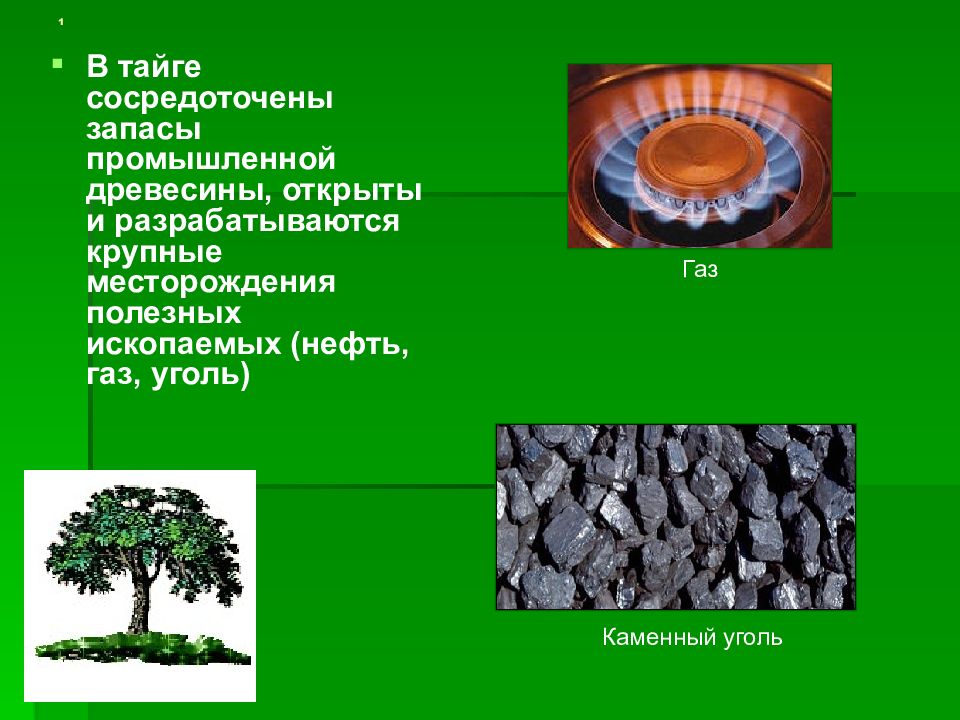 1

В тайге сосредоточены запасы промышленной древесины, открыты и разрабатываются крупные месторождения полезных ископаемых (нефть, газ, уголь)

Газ

Каменный уголь